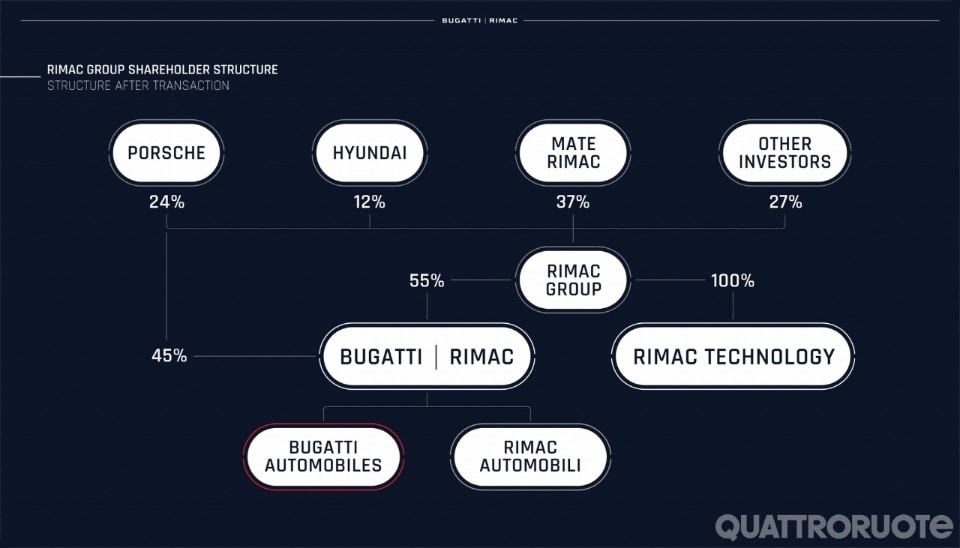 BUGATTI | RIMAC

RIMAC GROUP SHAREHOLDER STRUCTURE
STRUCTURE AFTER TRANSACTION

PORSCHE
24%

HYUNDAI
12%

MATE RIMAC
37%

OTHER INVESTORS
27%

55%

RIMAC GROUP

100%

45%

BUGATTI | RIMAC

RIMAC TECHNOLOGY

BUGATTI AUTOMOBILES

RIMAC AUTOMOBILI

QUATTRORUOTE